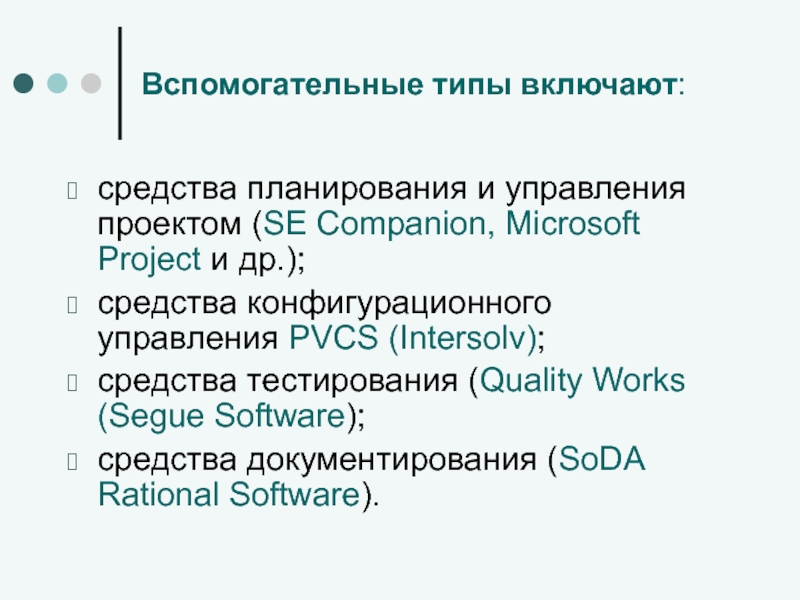 Вспомогательные типы включают:

средства планирования и управления проектом (SE Companion, Microsoft Project и др.);

средства конфигурационного управления PVCS (Intersolv);

средства тестирования (Quality Works (Segue Software);

средства документирования (SoDA Rational Software).